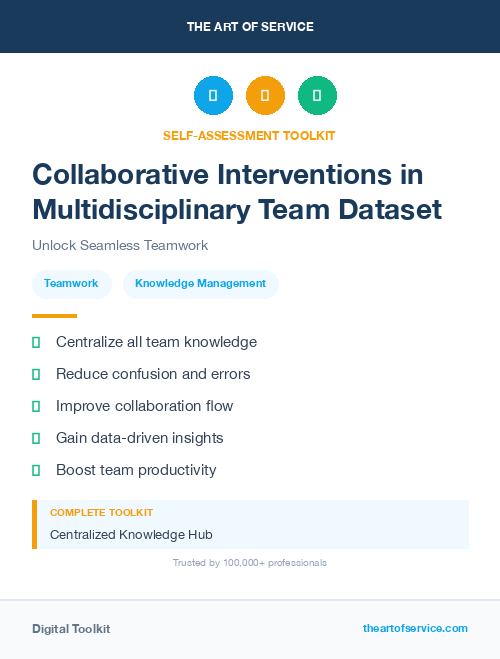 THE ART OF SERVICE

SELF-ASSESSMENT TOOLKIT

Collaborative Interventions in Multidisciplinary Team Dataset

Unlock Seamless Teamwork

Teamwork

Knowledge Management

Centralize all team knowledge

Reduce confusion and errors

Improve collaboration flow

Gain data-driven insights

Boost team productivity

COMPLETE TOOLKIT

Centralized Knowledge Hub

Trusted by 100,000+ professionals

Digital Toolkit

theartofservice.com